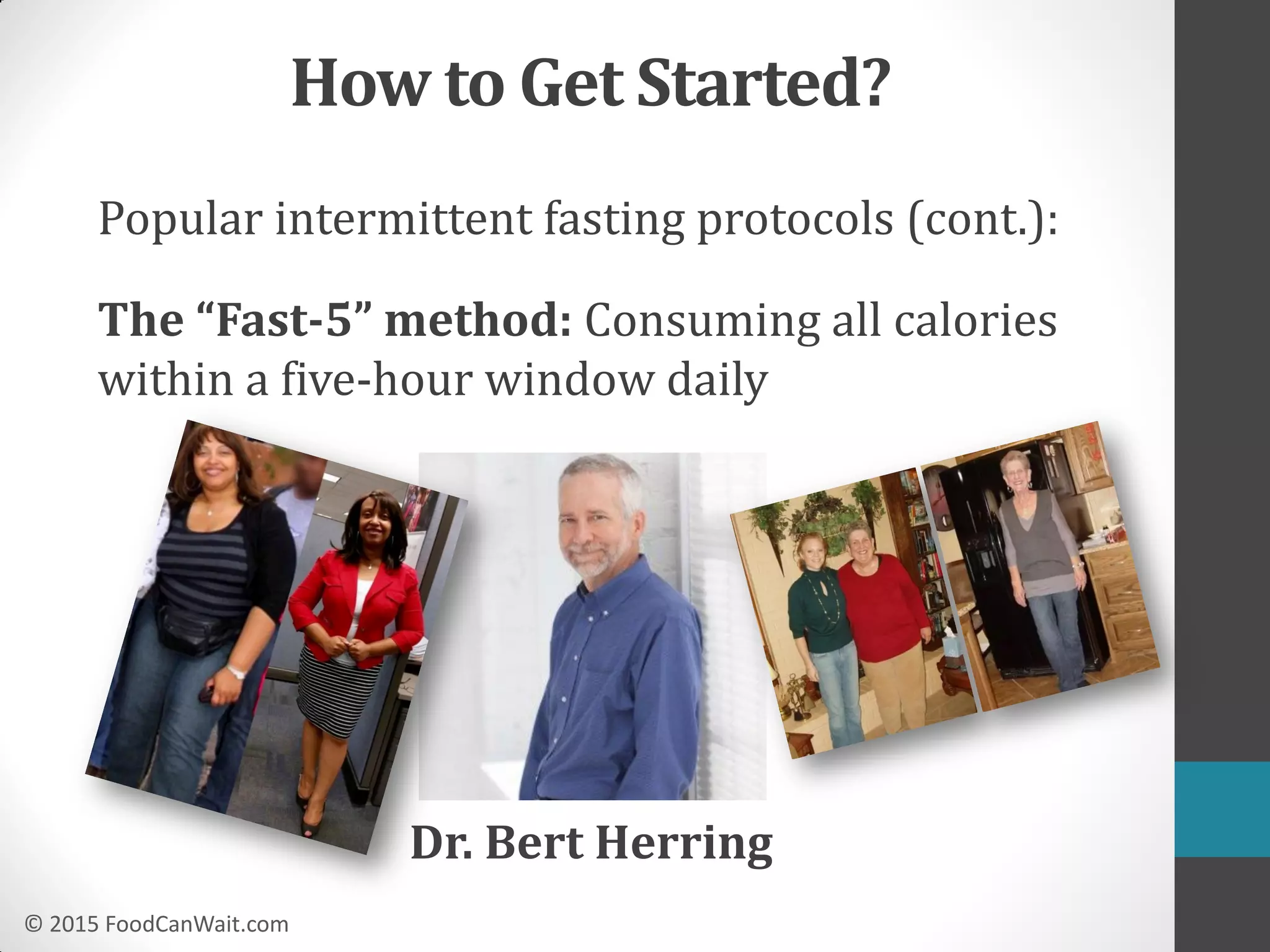 How to Get Started?

Popular intermittent fasting protocols (cont.):

The “Fast-5” method: Consuming all calories within a five-hour window daily

Dr. Bert Herring

© 2015 FoodCanWait.com